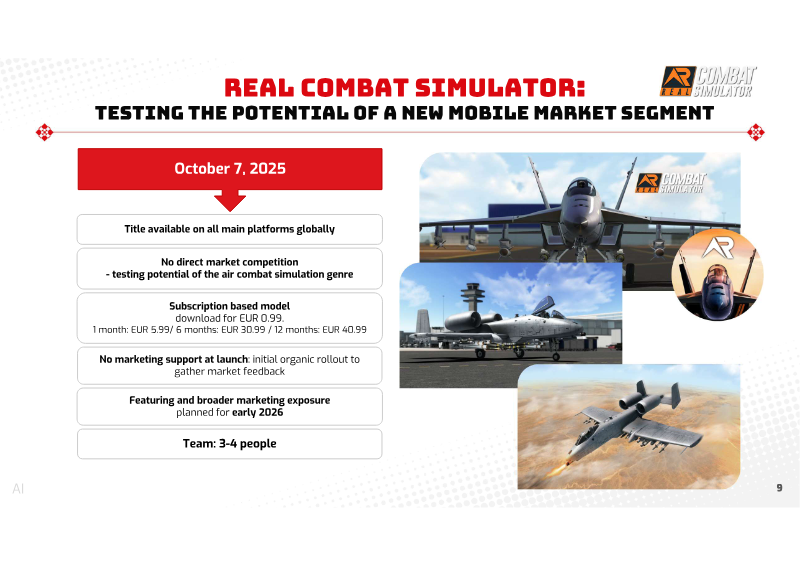 REAL COMBAT SIMULATOR:
TESTING THE POTENTIAL OF A NEW MOBILE MARKET SEGMENT

AR REAL COMBAT SIMULATOR

October 7, 2025

Title available on all main platforms globally

No direct market competition
- testing potential of the air combat simulation genre

Subscription based model
download for EUR 0.99.
1 month: EUR 5.99/ 6 months: EUR 30.99 / 12 months: EUR 40.99

No marketing support at launch: initial organic rollout to gather market feedback

Featuring and broader marketing exposure planned for early 2026

Team: 3-4 people

AR REAL COMBAT SIMULATOR

AR

AI

9